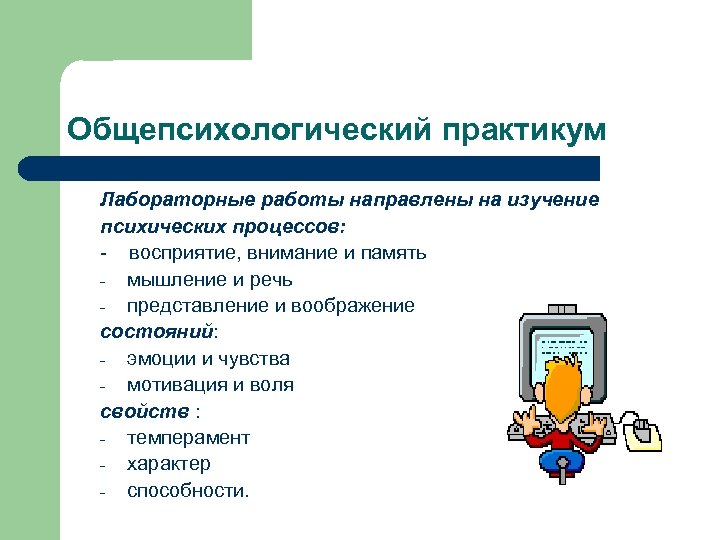 Общепсихологический практикум

Лабораторные работы направлены на изучение психических процессов:
- восприятие, внимание и память
- мышление и речь
- представление и воображение
состояний:
- эмоции и чувства
- мотивация и воля
свойств :
- темперамент
- характер
- способности.